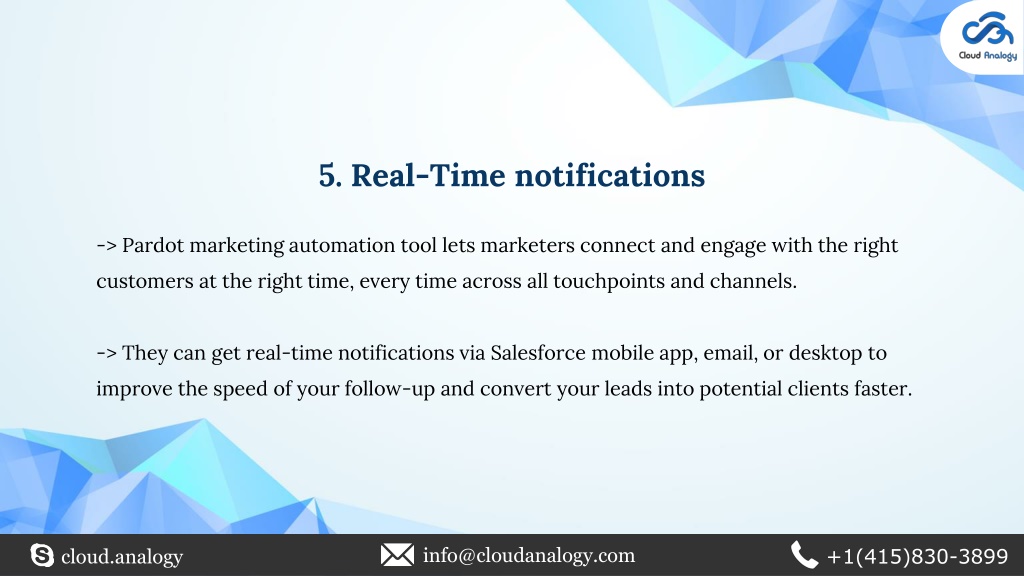 Cloud Analogy

5. Real-Time notifications

-> Pardot marketing automation tool lets marketers connect and engage with the right customers at the right time, every time across all touchpoints and channels.

-> They can get real-time notifications via Salesforce mobile app, email, or desktop to improve the speed of your follow-up and convert your leads into potential clients faster.

cloud.analogy info@cloudanalogy.com +1(415)830-3899